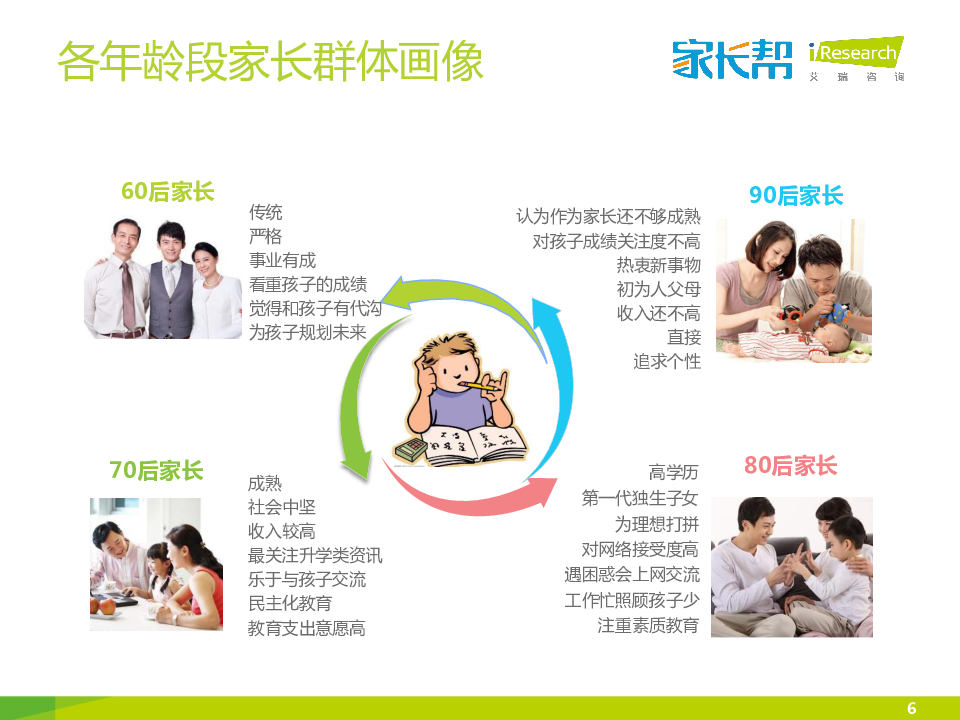 各年龄段家长群体画像

家长帮 iResearch 艾瑞咨询

60后家长
传统
严格
事业有成
看重孩子的成绩
觉得和孩子有代沟
为孩子规划未来

90后家长
认为作为家长还不够成熟
对孩子成绩关注度不高
热衷新事物
初为人父母
收入还不高
直接
追求个性

70后家长
成熟
社会中坚
收入较高
最关注升学类资讯
乐于与孩子交流
民主化教育
教育支出意愿高

80后家长
高学历
第一代独生子女
为理想打拼
对网络接受度高
遇困惑会上网交流
工作忙照顾孩子少
注重素质教育

6